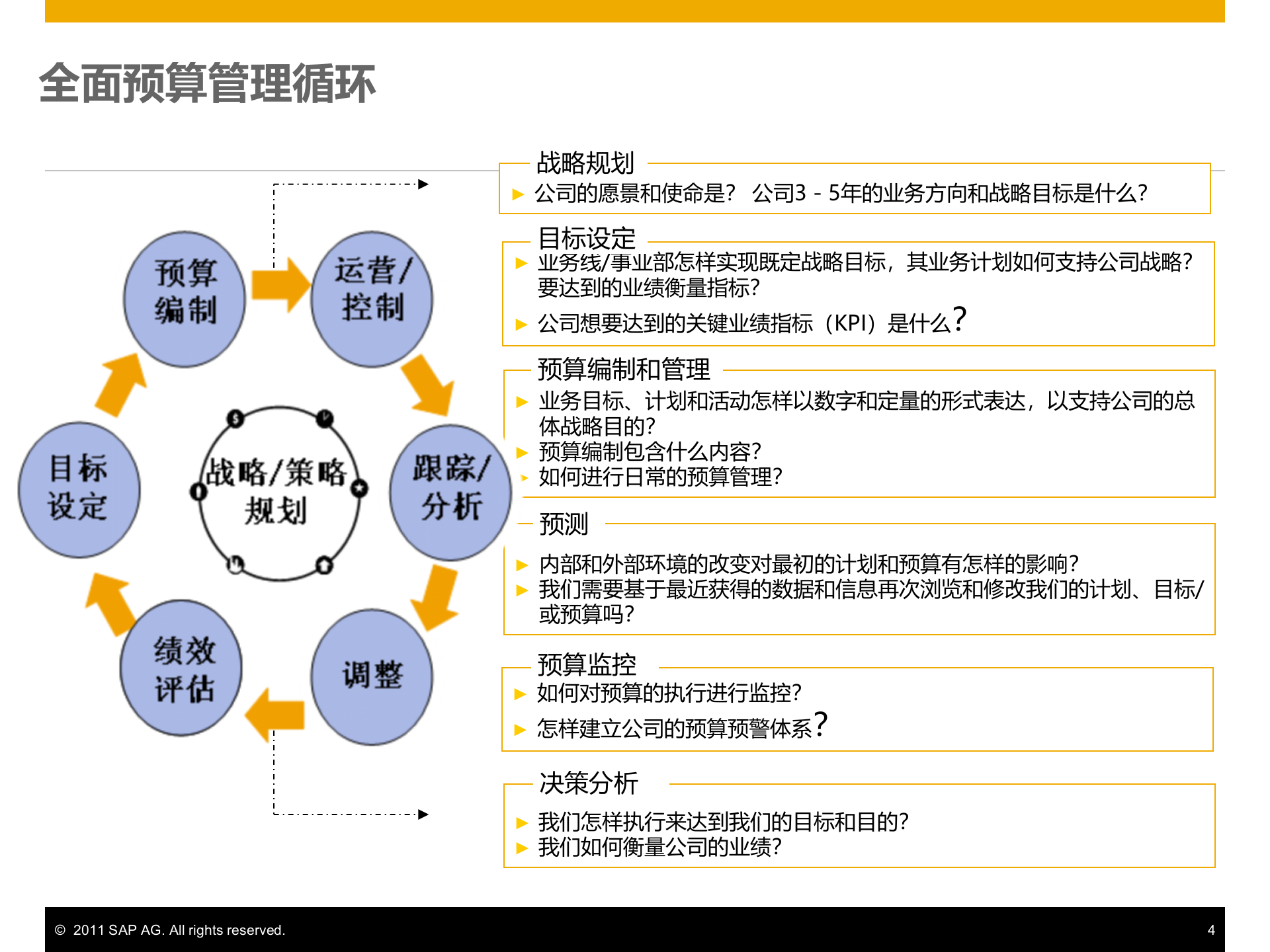 全面预算管理循环

预算编制

运营/控制

跟踪/分析

调整

绩效评估

目标设定

战略/策略规划

战略规划

▶ 公司的愿景和使命是？ 公司3 - 5年的业务方向和战略目标是什么？

目标设定

▶ 业务线/事业部怎样实现既定战略目标，其业务计划如何支持公司战略？要达到的业绩衡量指标？

▶ 公司想要达到的关键业绩指标（KPI）是什么？

预算编制和管理

▶ 业务目标、计划和活动怎样以数字和定量的形式表达，以支持公司的总体战略目的？

▶ 预算编制包含什么内容？

▶ 如何进行日常的预算管理？

预测

▶ 内部和外部环境的改变对最初的计划和预算有怎样的影响？

▶ 我们需要基于最近获得的数据和信息再次浏览和修改我们的计划、目标/或预算吗？

预算监控

▶ 如何对预算的执行进行监控？

▶ 怎样建立公司的预算预警体系？

决策分析

▶ 我们怎样执行来达到我们的目标和目的？

▶ 我们如何衡量公司的业绩？

© 2011 SAP AG. All rights reserved.

4